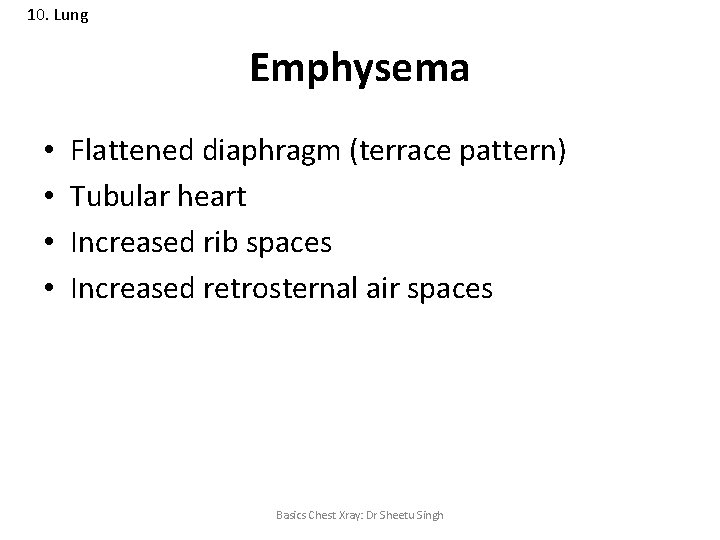 10. Lung

Emphysema

• Flattened diaphragm (terrace pattern)
• Tubular heart
• Increased rib spaces
• Increased retrosternal air spaces

Basics Chest Xray: Dr Sheetu Singh